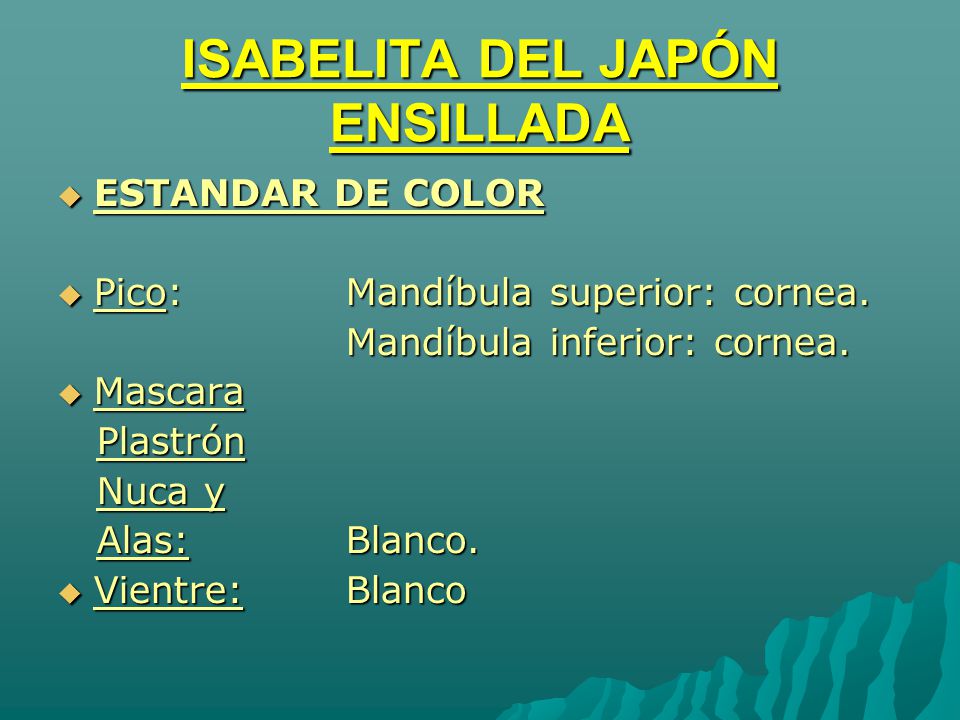 ISABELITA DEL JAPÓN ENSILLADA

ESTANDAR DE COLOR

Pico: Mandíbula superior: cornea.
Mandíbula inferior: cornea.

Mascara
Plastrón
Nuca y
Alas: Blanco.

Vientre: Blanco